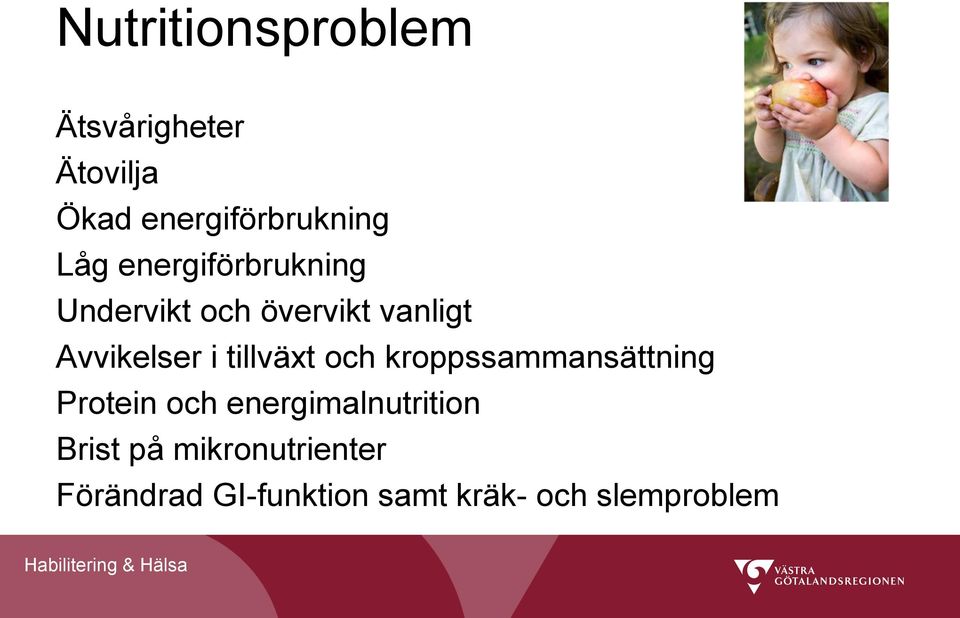 Nutritionsproblem

Ätsvårigheter
Ätovilja
Ökad energiförbrukning
Låg energiförbrukning
Undervikt och övervikt vanligt
Avvikelser i tillväxt och kroppssammansättning
Protein och energimalnutrition
Brist på mikronutrienter
Förändrad GI-funktion samt kräk- och slemproblem

Habilitering & Hälsa

VÄSTRA GÖTALANDSREGIONEN